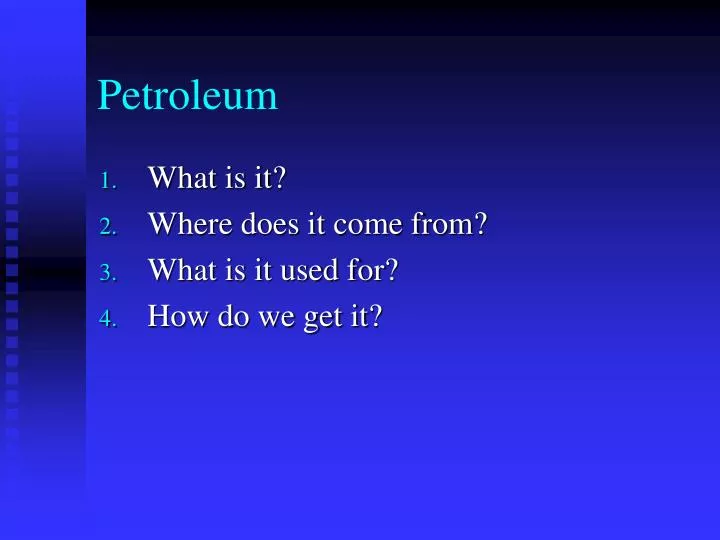 Petroleum

1. What is it?
2. Where does it come from?
3. What is it used for?
4. How do we get it?